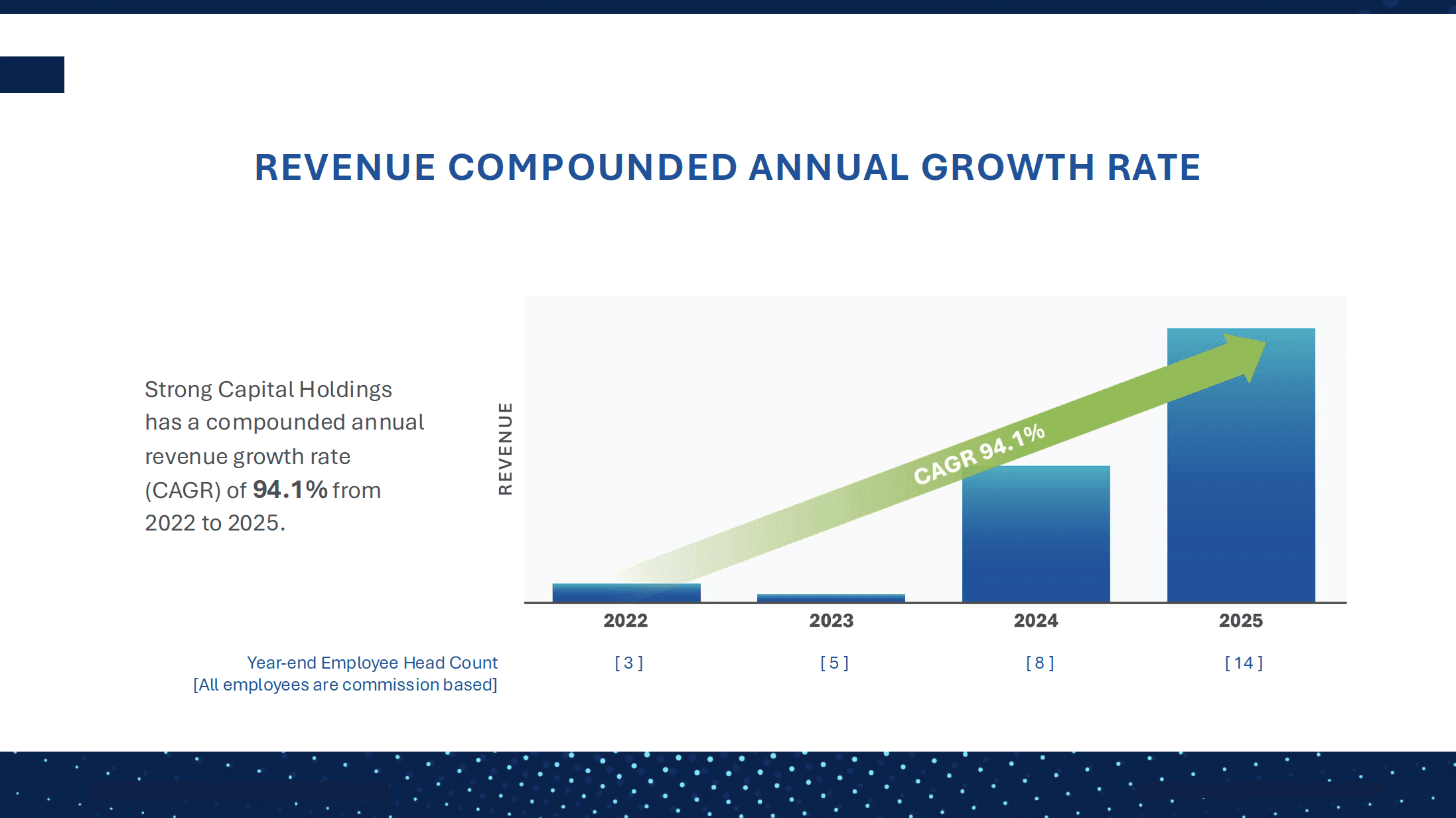 REVENUE COMPOUNDED ANNUAL GROWTH RATE

Strong Capital Holdings has a compounded annual revenue growth rate (CAGR) of 94.1% from 2022 to 2025.

REVENUE

CAGR 94.1%

2022 2023 2024 2025

Year-end Employee Head Count
[All employees are commission based]

[ 3 ] [ 5 ] [ 8 ] [ 14 ]